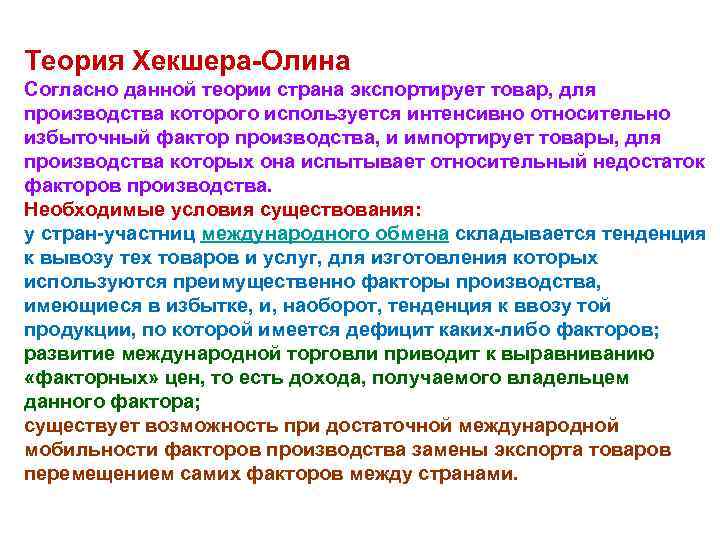 Теория Хекшера-Олина
Согласно данной теории страна экспортирует товар, для производства которого используется интенсивно относительно избыточный фактор производства, и импортирует товары, для производства которых она испытывает относительный недостаток факторов производства.
Необходимые условия существования:
у стран-участниц международного обмена складывается тенденция к вывозу тех товаров и услуг, для изготовления которых используются преимущественно факторы производства, имеющиеся в избытке, и, наоборот, тенденция к ввозу той продукции, по которой имеется дефицит каких-либо факторов;
развитие международной торговли приводит к выравниванию «факторных» цен, то есть дохода, получаемого владельцем данного фактора;
существует возможность при достаточной международной мобильности факторов производства замены экспорта товаров перемещением самих факторов между странами.